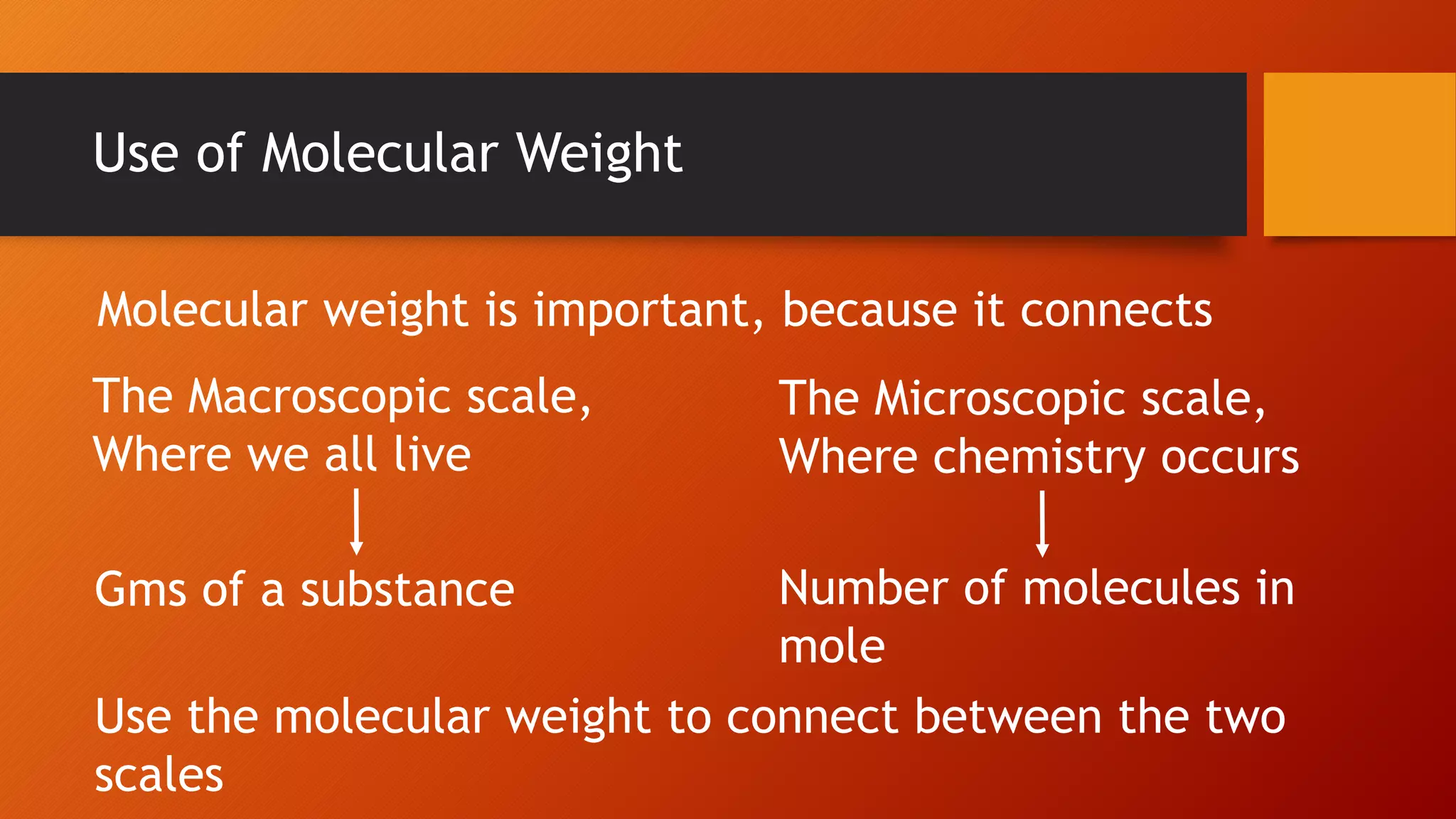 Use of Molecular Weight

Molecular weight is important, because it connects

The Macroscopic scale,
Where we all live

Gms of a substance

The Microscopic scale,
Where chemistry occurs

Number of molecules in mole

Use the molecular weight to connect between the two scales